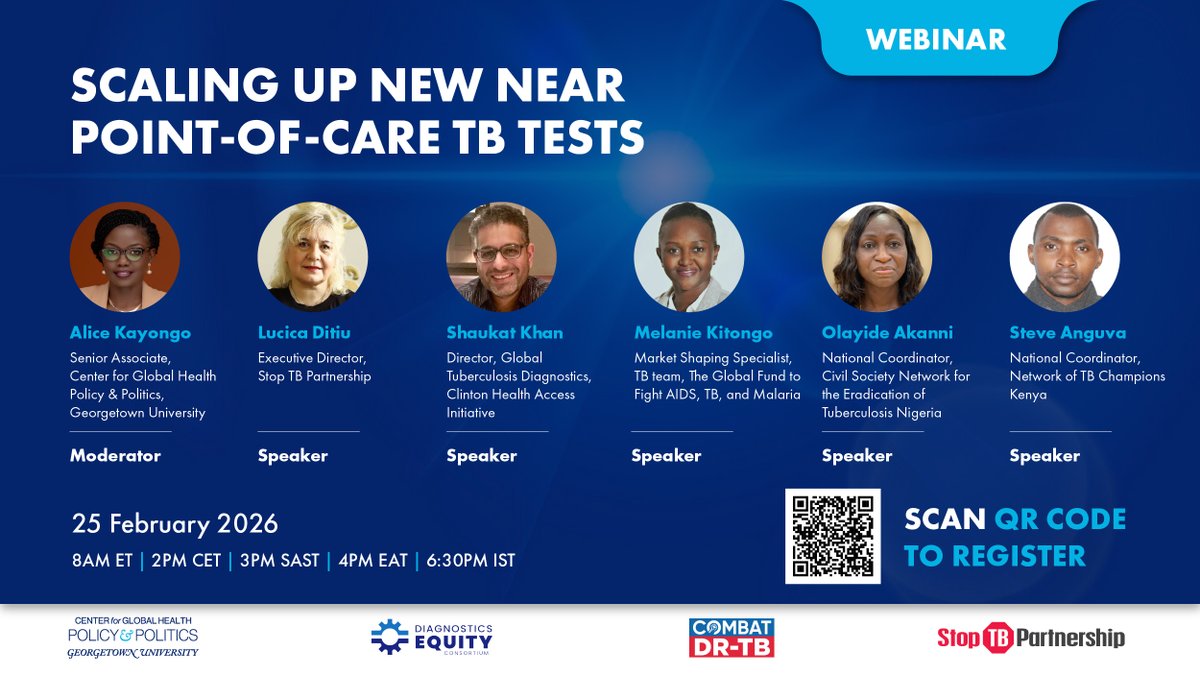 WEBINAR

SCALING UP NEW NEAR POINT-OF-CARE TB TESTS

Alice Kayongo
Senior Associate, Center for Global Health Policy & Politics, Georgetown University
Moderator

Lucica Ditiu
Executive Director, Stop TB Partnership
Speaker

Shaukat Khan
Director, Global Tuberculosis Diagnostics, Clinton Health Access Initiative
Speaker

Melanie Kitongo
Market Shaping Specialist, TB team, The Global Fund to Fight AIDS, TB, and Malaria
Speaker

Olayide Akanni
National Coordinator, Civil Society Network for the Eradication of Tuberculosis Nigeria
Speaker

Steve Anguva
National Coordinator, Network of TB Champions Kenya
Speaker

25 February 2026
8AM ET | 2PM CET | 3PM SAST | 4PM EAT | 6:30PM IST

SCAN QR CODE TO REGISTER

CENTER for GLOBAL HEALTH POLICY & POLITICS GEORGETOWN UNIVERSITY

DIAGNOSTICS EQUITY CONSORTIUM

COMBAT DR-TB

Stop TB Partnership